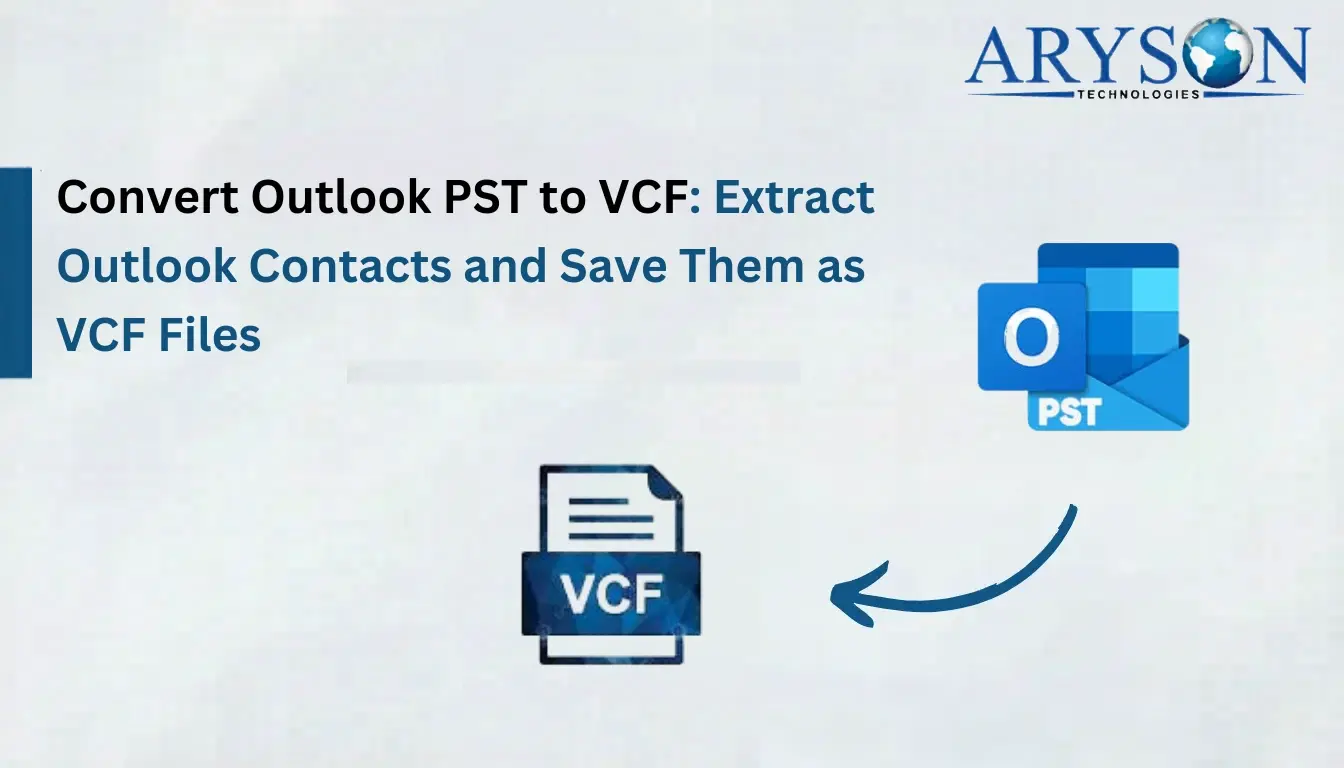 ARYSON
TECHNOLOGIES

Convert Outlook PST to VCF: Extract Outlook Contacts and Save Them as VCF Files

O
PST

VCF